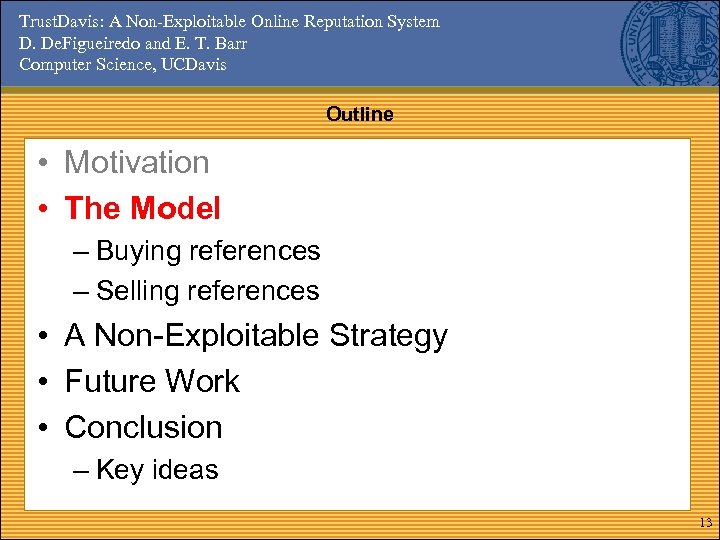 TrustDavis: A Non-Exploitable Online Reputation System
D. DeFigueiredo and E. T. Barr
Computer Science, UCDavis

Outline

• Motivation
• The Model
– Buying references
– Selling references
• A Non-Exploitable Strategy
• Future Work
• Conclusion
– Key ideas

13